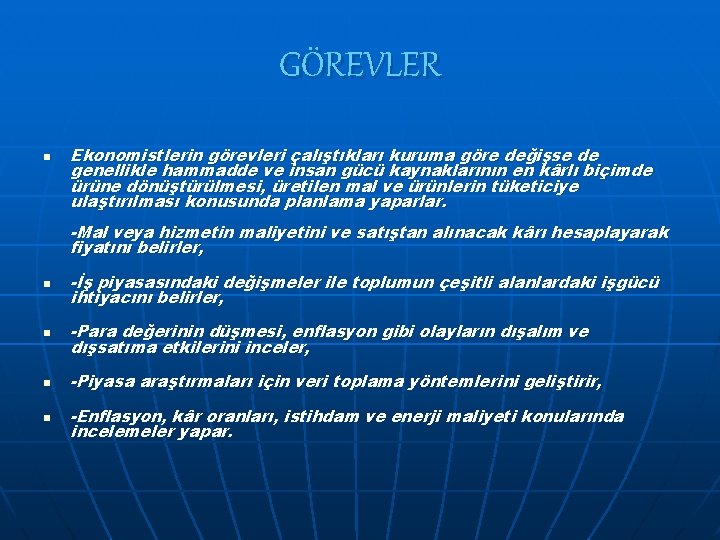 GÖREVLER

Ekonomistlerin görevleri çalıştıkları kuruma göre değişse de genellikle hammadde ve insan gücü kaynaklarının en kârlı biçimde ürüne dönüştürülmesi, üretilen mal ve ürünlerin tüketiciye ulaştırılması konusunda planlama yaparlar.

-Mal veya hizmetin maliyetini ve satıştan alınacak kârı hesaplayarak fiyatını belirler,

-İş piyasasındaki değişmeler ile toplumun çeşitli alanlardaki işgücü ihtiyacını belirler,

-Para değerinin düşmesi, enflasyon gibi olayların dışalım ve dışsatıma etkilerini inceler,

-Piyasa araştırmaları için veri toplama yöntemlerini geliştirir,

-Enflasyon, kâr oranları, istihdam ve enerji maliyeti konularında incelemeler yapar.